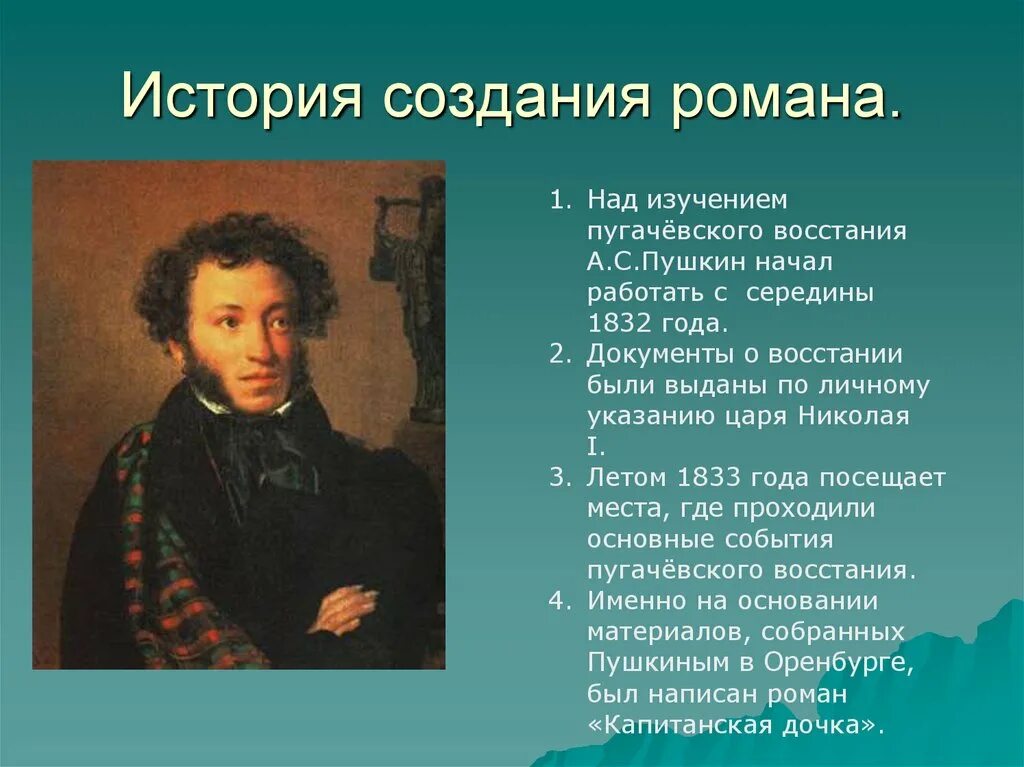 История создания романа.

1. Над изучением пугачёвского восстания А.С.Пушкин начал работать с середины 1832 года.
2. Документы о восстании были выданы по личному указанию царя Николая I.
3. Летом 1833 года посещает места, где проходили основные события пугачёвского восстания.
4. Именно на основании материалов, собранных Пушкиным в Оренбурге, был написан роман «Капитанская дочка».